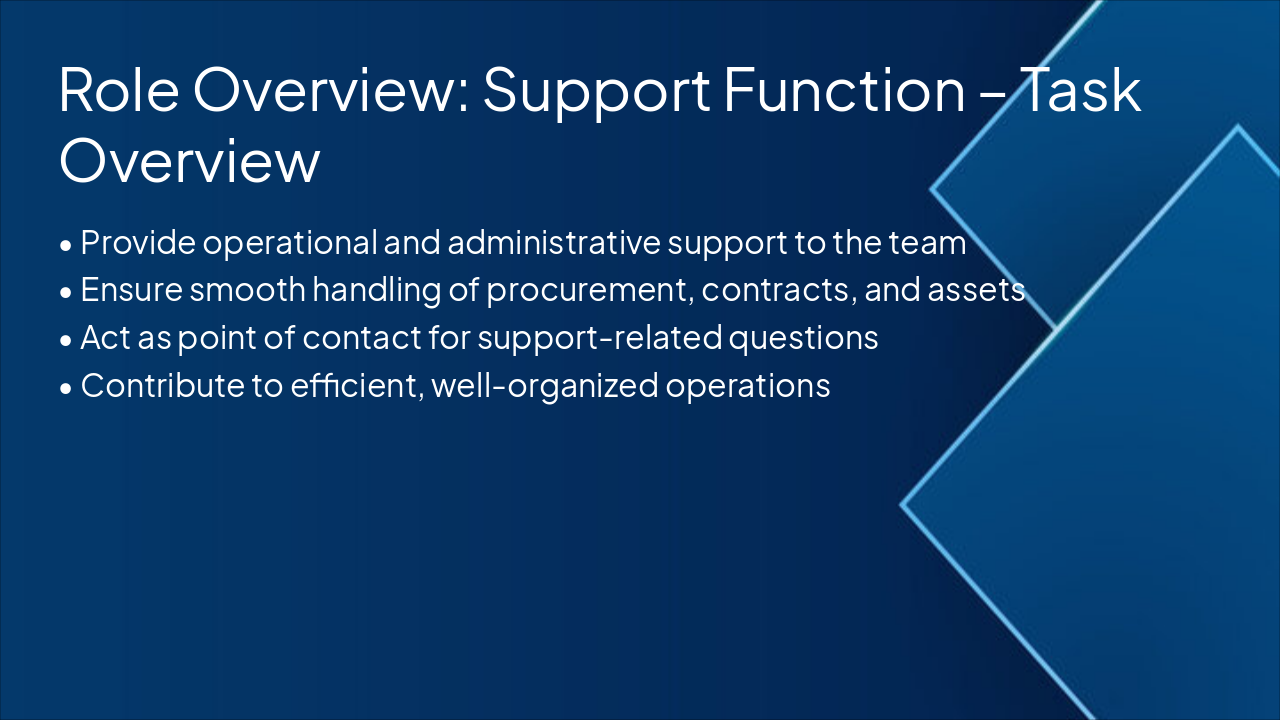 Role Overview: Support Function – Task Overview

• Provide operational and administrative support to the team
• Ensure smooth handling of procurement, contracts, and assets
• Act as point of contact for support-related questions
• Contribute to efficient, well-organized operations